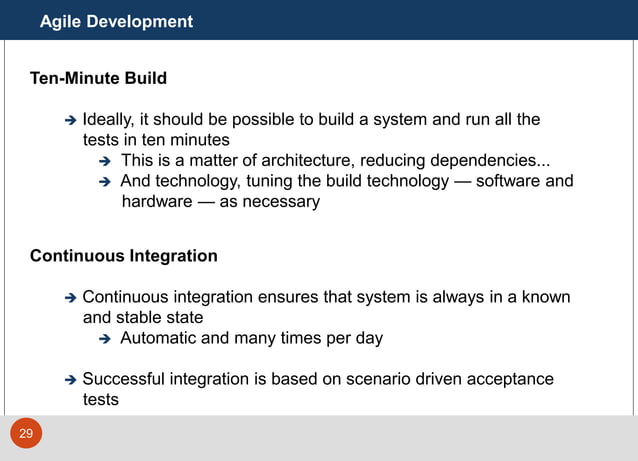 Agile Development

Ten-Minute Build

→ Ideally, it should be possible to build a system and run all the tests in ten minutes
→ This is a matter of architecture, reducing dependencies...
→ And technology, tuning the build technology — software and hardware — as necessary

Continuous Integration

→ Continuous integration ensures that system is always in a known and stable state
→ Automatic and many times per day

→ Successful integration is based on scenario driven acceptance tests

29